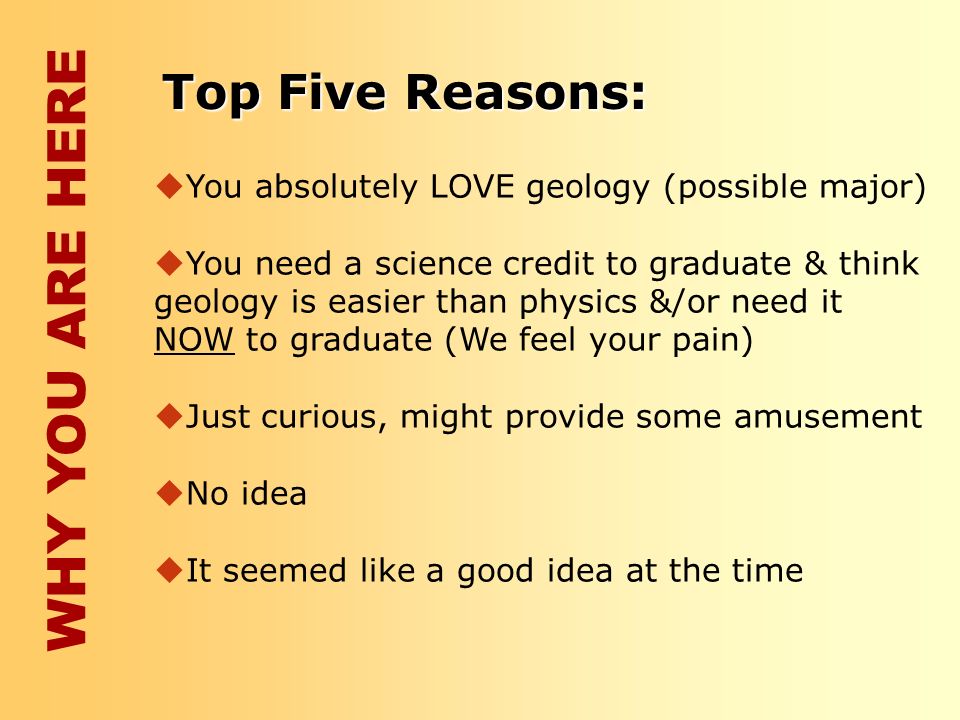 WHY YOU ARE HERE

Top Five Reasons:

◆You absolutely LOVE geology (possible major)

◆You need a science credit to graduate & think geology is easier than physics &/or need it NOW to graduate (We feel your pain)

◆Just curious, might provide some amusement

◆No idea

◆It seemed like a good idea at the time